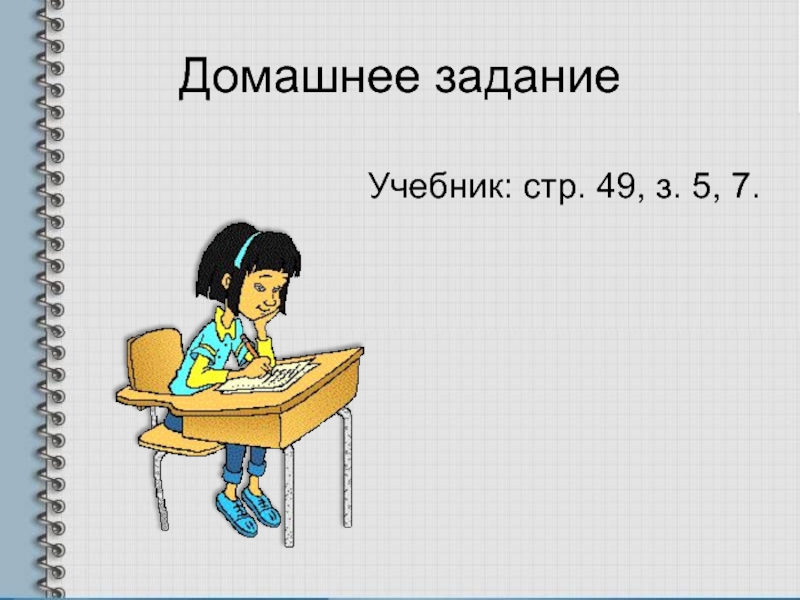 Домашнее задание

Учебник: стр. 49, з. 5, 7.